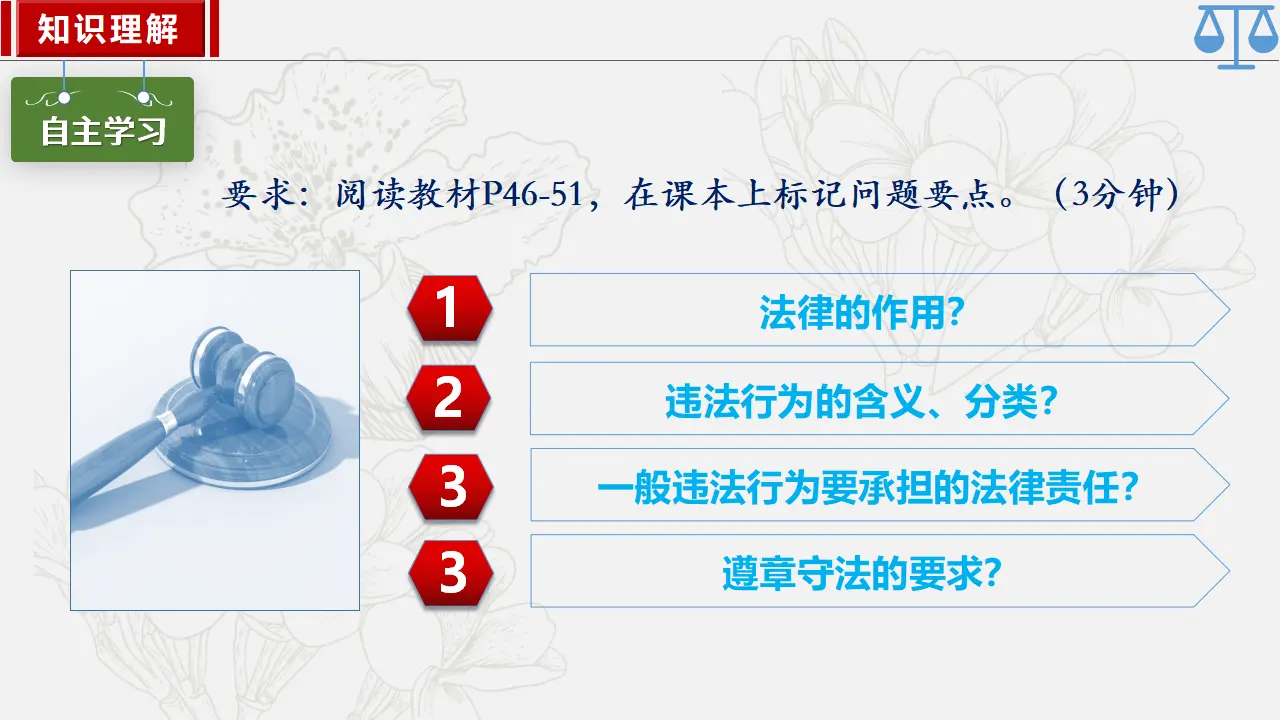 知识理解

自主学习

要求：阅读教材P46-51，在课本上标记问题要点。（3分钟）

1

法律的作用?

2

违法行为的含义、分类?

3

一般违法行为要承担的法律责任?

3

遵章守法的要求?